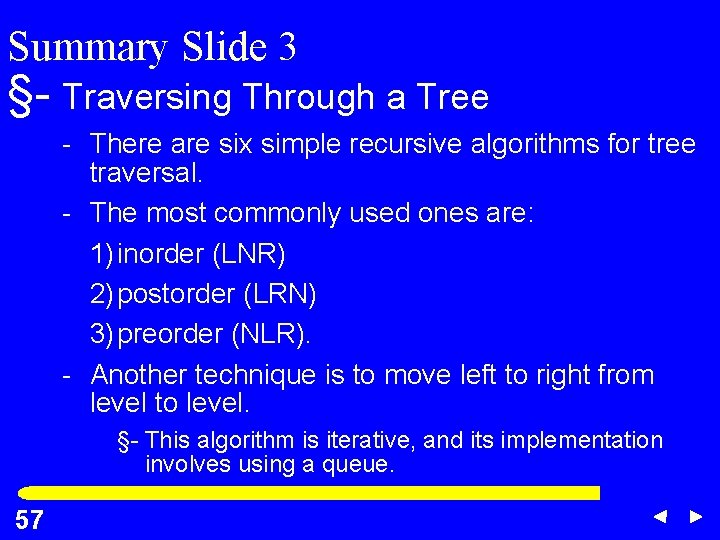 Summary Slide 3

§- Traversing Through a Tree

- There are six simple recursive algorithms for tree traversal.

- The most commonly used ones are:

1) inorder (LNR)

2) postorder (LRN)

3) preorder (NLR).

- Another technique is to move left to right from level to level.

§- This algorithm is iterative, and its implementation involves using a queue.

57